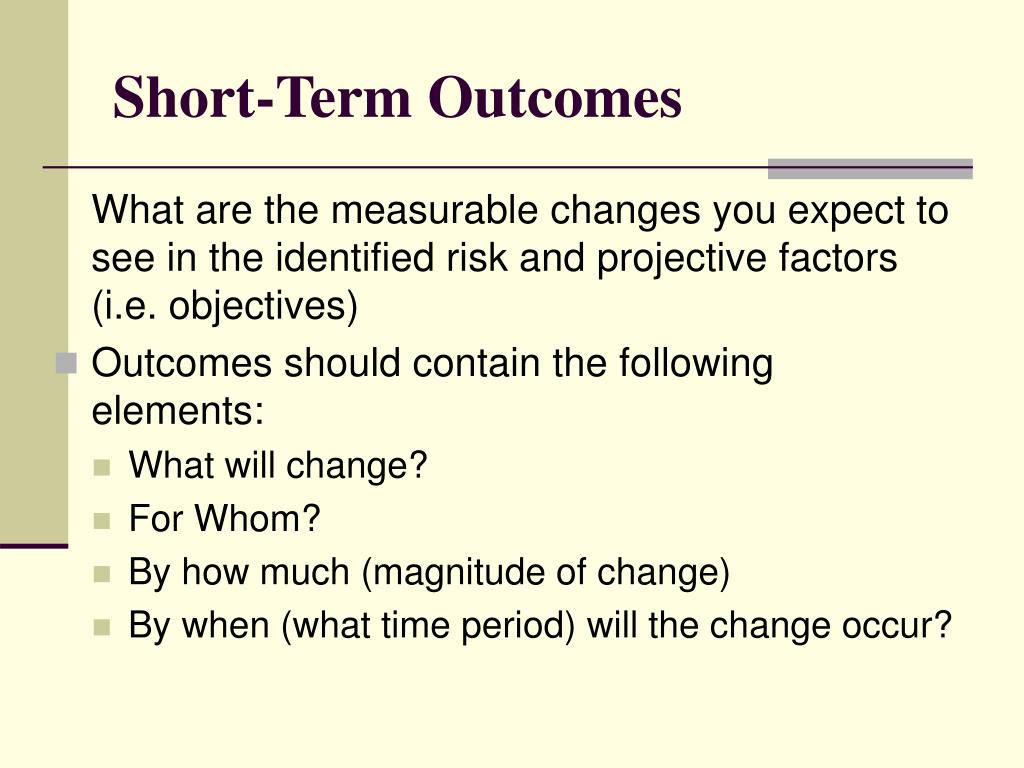 Short-Term Outcomes

What are the measurable changes you expect to see in the identified risk and projective factors (i.e. objectives)

Outcomes should contain the following elements:

What will change?

For Whom?

By how much (magnitude of change)

By when (what time period) will the change occur?